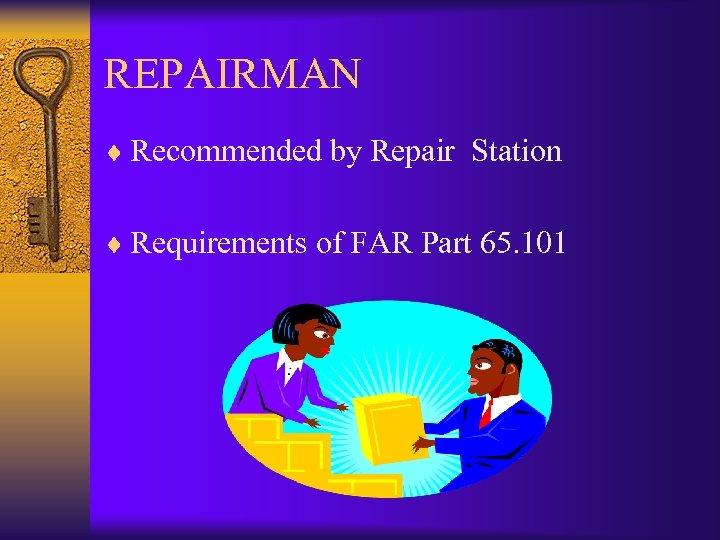 REPAIRMAN

♦ Recommended by Repair Station

♦ Requirements of FAR Part 65.101